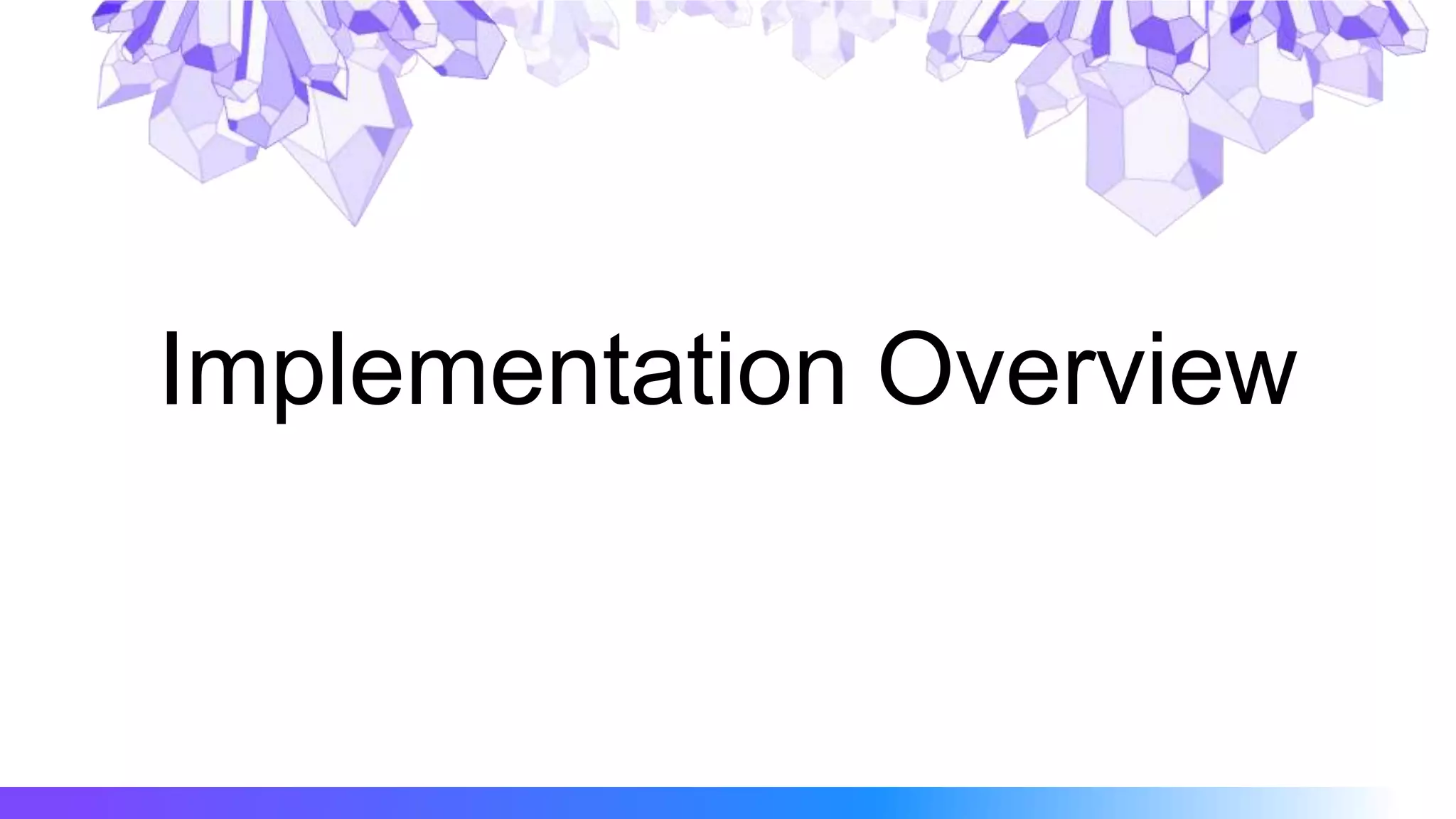 Implementation Overview